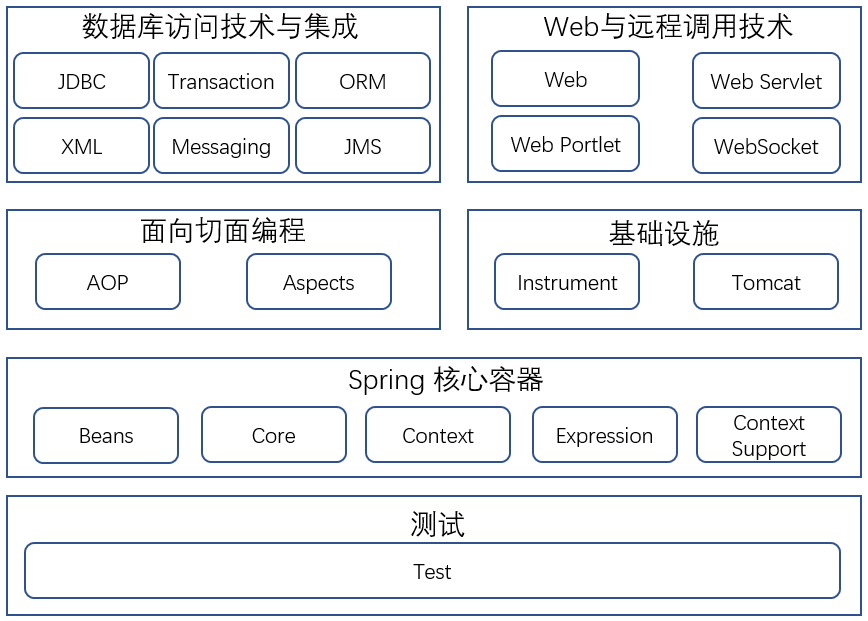 数据库访问技术与集成

JDBC

Transaction

ORM

XML

Messaging

JMS

Web与远程调用技术

Web

Web Servlet

Web Portlet

WebSocket

面向切面编程

AOP

Aspects

基础设施

Instrument

Tomcat

Spring 核心容器

Beans

Core

Context

Expression

Context Support

测试

Test